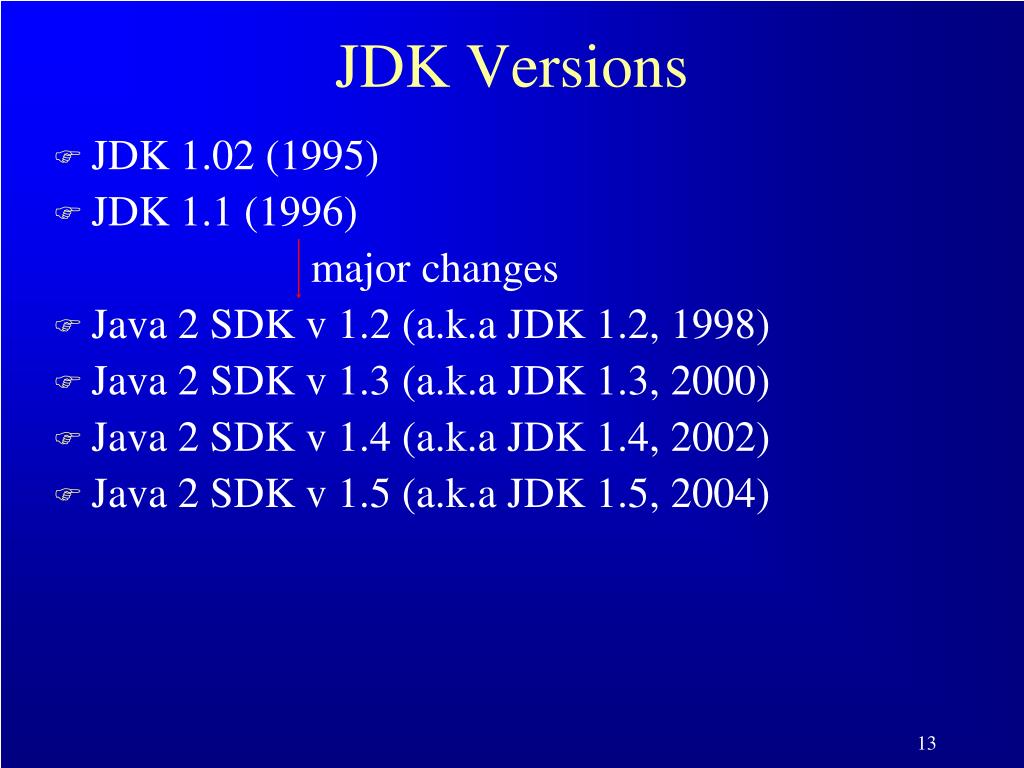 JDK Versions

JDK 1.02 (1995)
JDK 1.1 (1996)
major changes
Java 2 SDK v 1.2 (a.k.a JDK 1.2, 1998)
Java 2 SDK v 1.3 (a.k.a JDK 1.3, 2000)
Java 2 SDK v 1.4 (a.k.a JDK 1.4, 2002)
Java 2 SDK v 1.5 (a.k.a JDK 1.5, 2004)

13